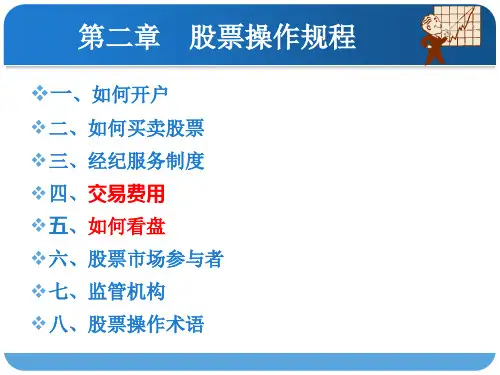 第二章　股票操作规程

❖一、如何开户
❖二、如何买卖股票
❖三、经纪服务制度
❖四、交易费用
❖五、如何看盘
❖六、股票市场参与者
❖七、监管机构
❖八、股票操作术语